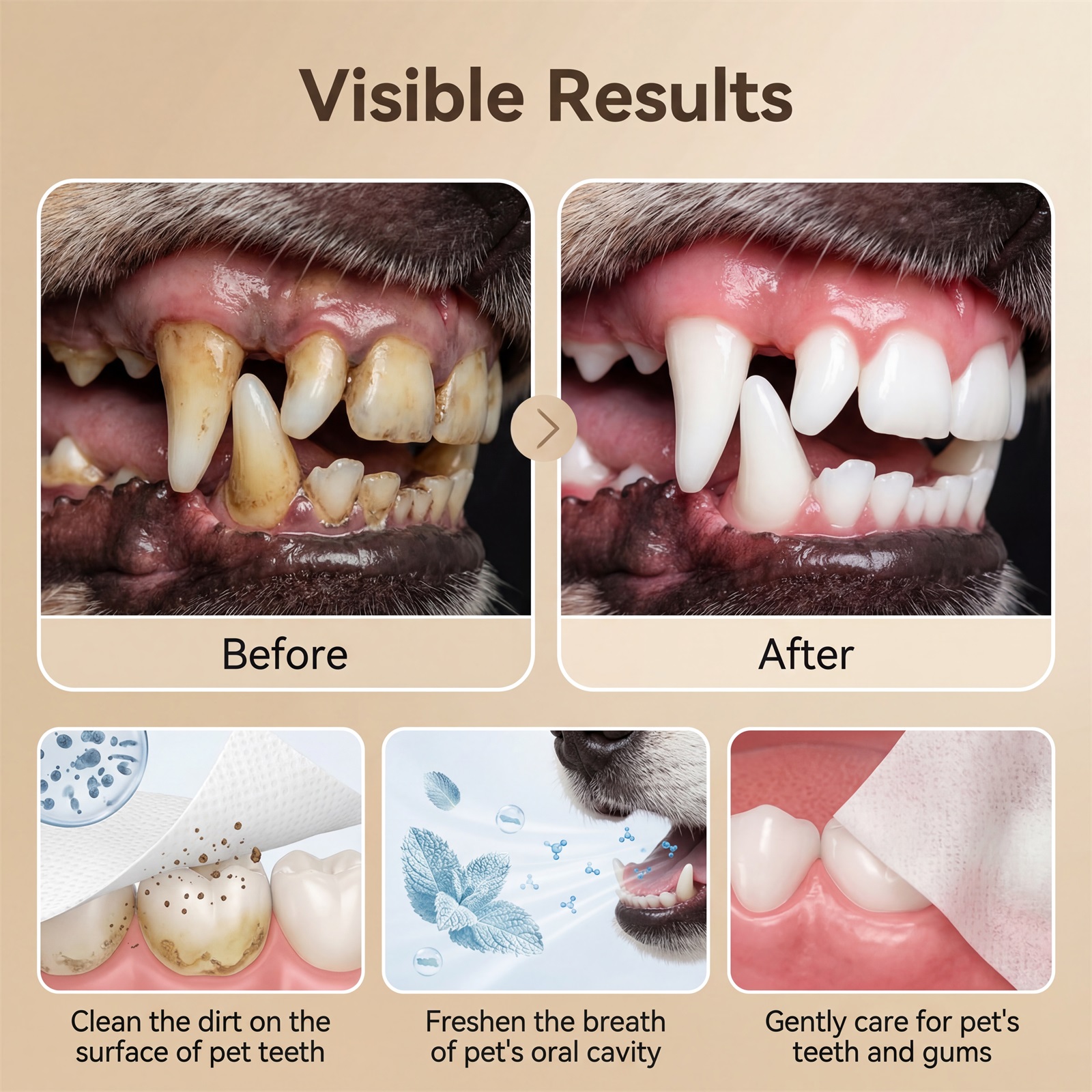 Visible Results

Before

After

Clean the dirt on the surface of pet teeth

Freshen the breath of pet's oral cavity

Gently care for pet's teeth and gums